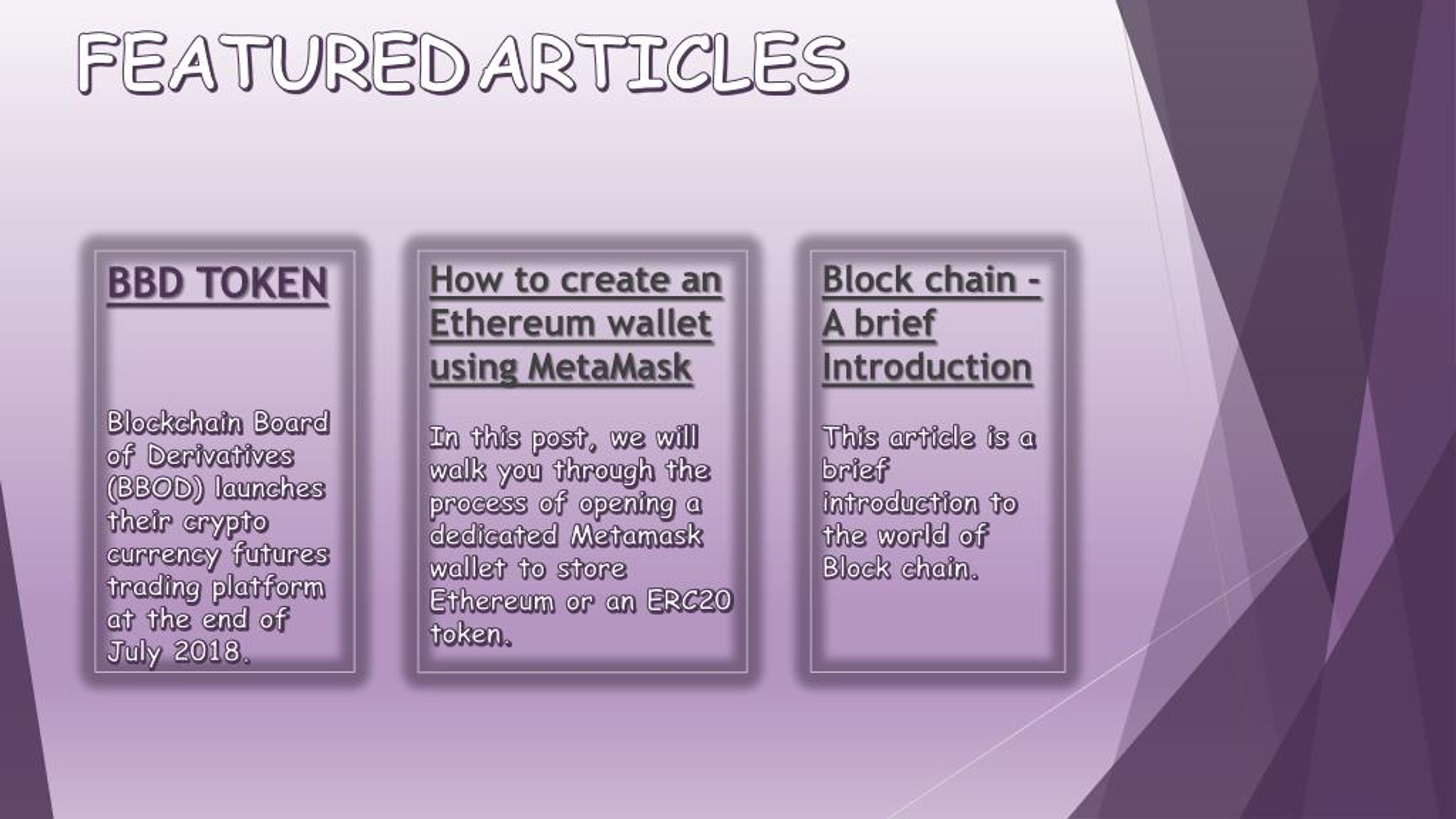 FEATURED ARTICLES

BBD TOKEN

Blockchain Board of Derivatives (BBOD) launches their crypto currency futures trading platform at the end of July 2018.

How to create an Ethereum wallet using MetaMask

In this post, we will walk you through the process of opening a dedicated Metamask wallet to store Ethereum or an ERC20 token.

Block chain - A brief Introduction

This article is a brief introduction to the world of Block chain.